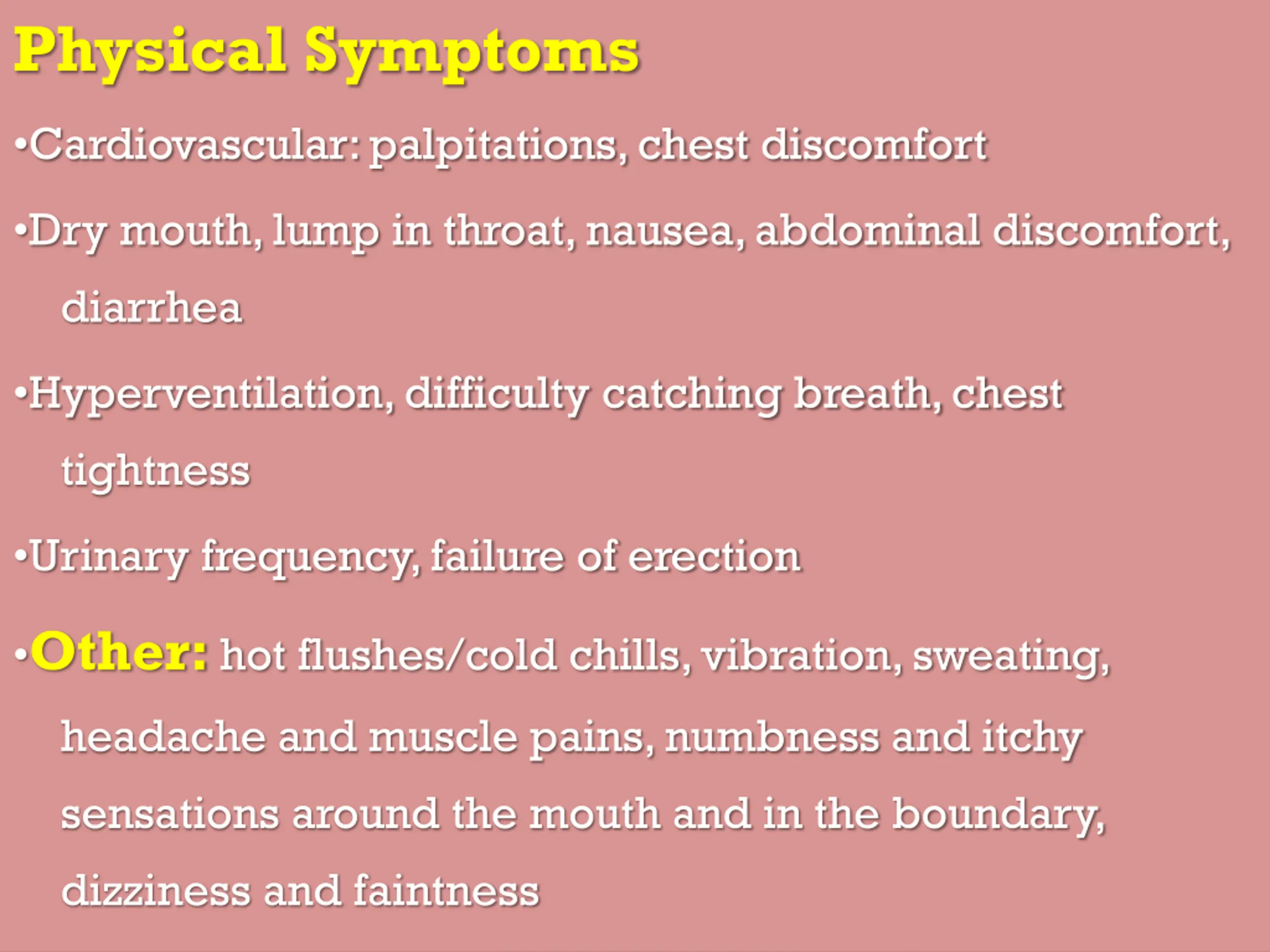 Physical Symptoms

•Cardiovascular: palpitations, chest discomfort

•Dry mouth, lump in throat, nausea, abdominal discomfort, diarrhea

•Hyperventilation, difficulty catching breath, chest tightness

•Urinary frequency, failure of erection

•Other: hot flushes/cold chills, vibration, sweating, headache and muscle pains, numbness and itchy sensations around the mouth and in the boundary, dizziness and faintness